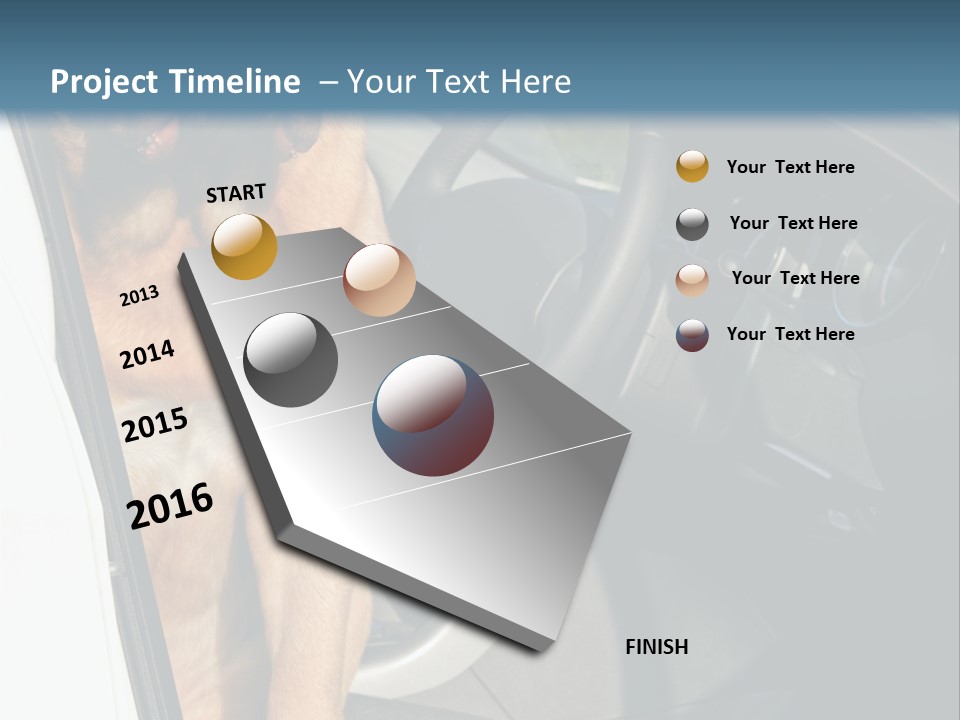 Project Timeline – Your Text Here

START

2013

2014

2015

2016

FINISH

Your Text Here

Your Text Here

Your Text Here

Your Text Here